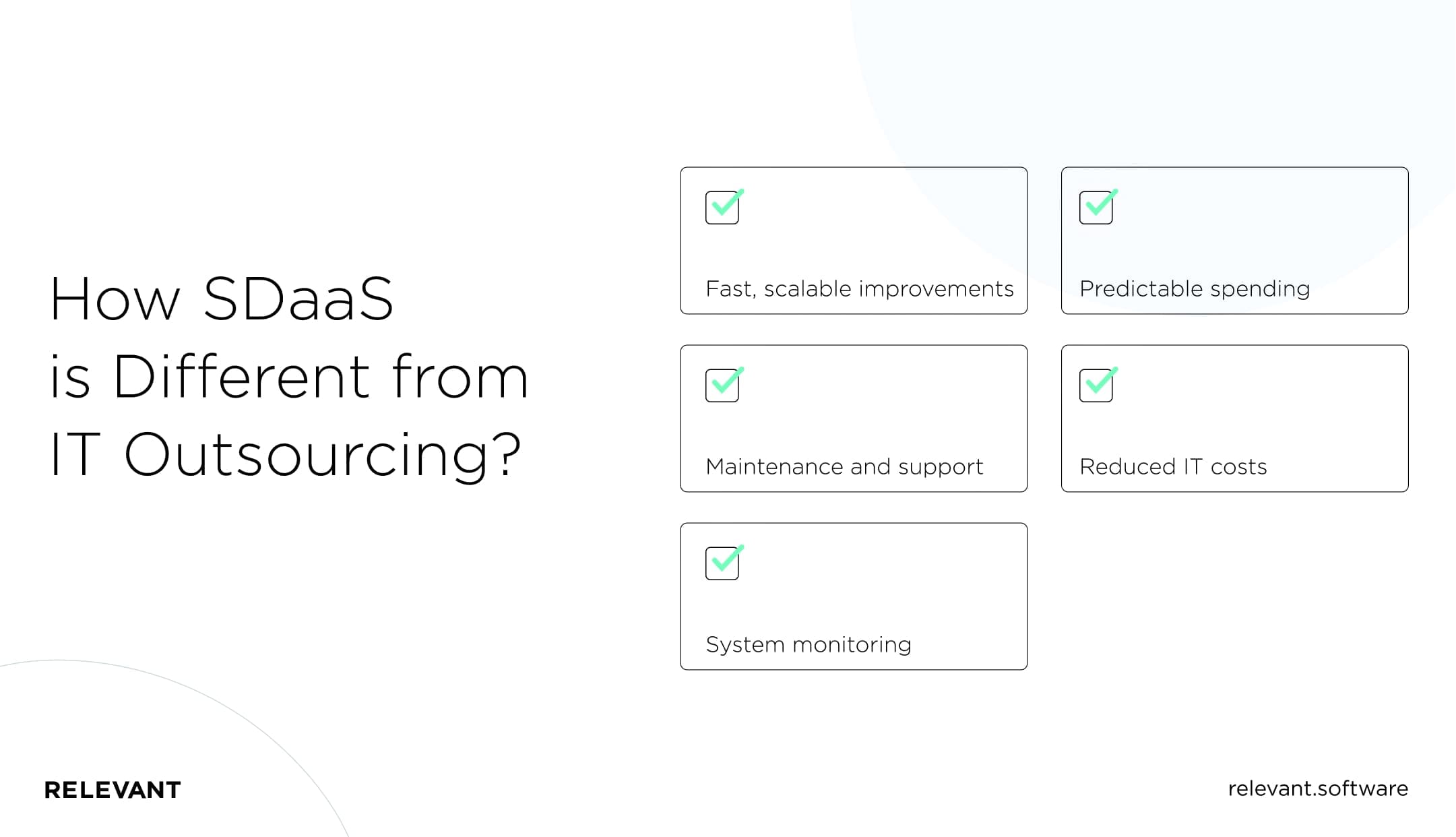 How SDaaS is Different from IT Outsourcing?

Fast, scalable improvements

Predictable spending

Maintenance and support

Reduced IT costs

System monitoring

RELEVANT

relevant.software